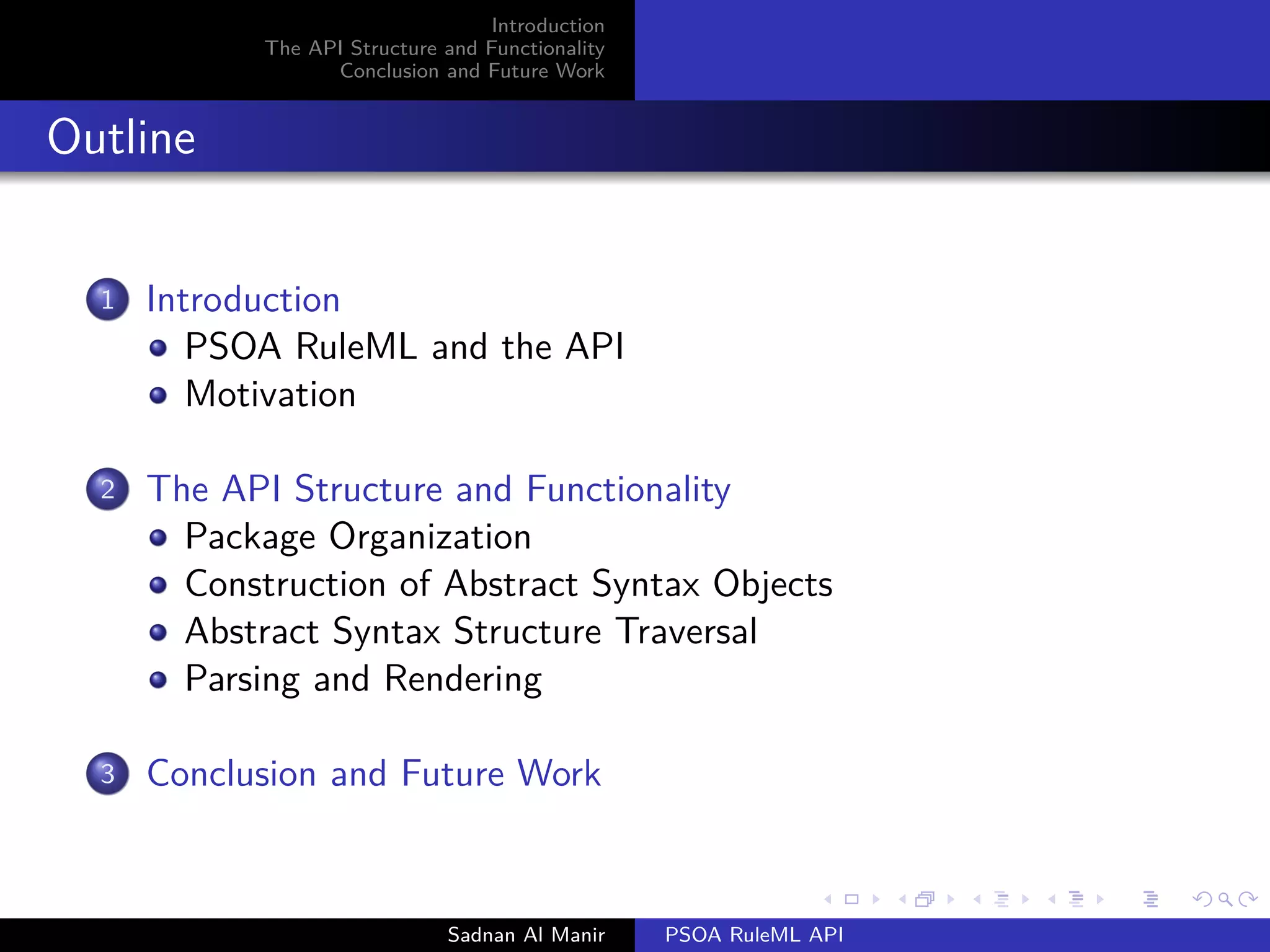 Introduction
The API Structure and Functionality
Conclusion and Future Work

Outline

1 Introduction
- PSOA RuleML and the API
- Motivation

2 The API Structure and Functionality
- Package Organization
- Construction of Abstract Syntax Objects
- Abstract Syntax Structure Traversal
- Parsing and Rendering

3 Conclusion and Future Work

Sadnan Al Manir
PSOA RuleML API